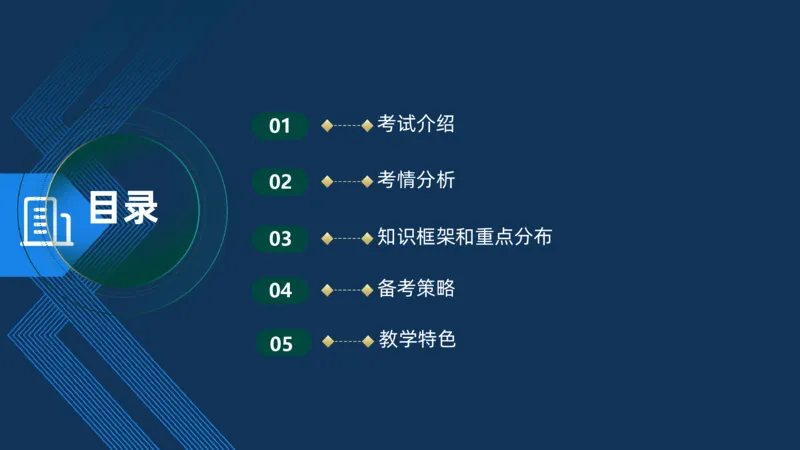 目录

01 考试介绍

02 考情分析

03 知识框架和重点分布

04 备考策略

05 教学特色